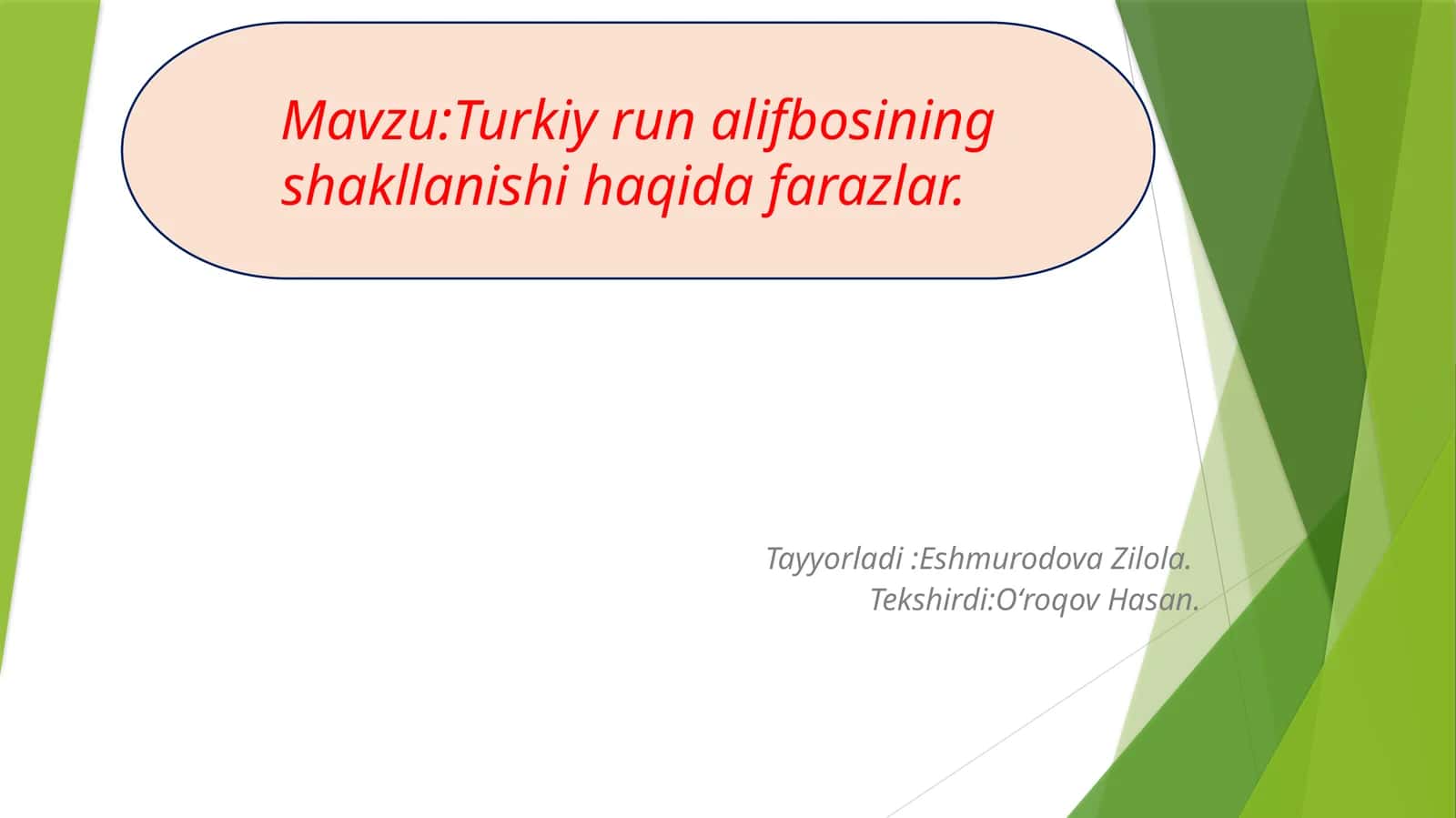 Mavzu:Turkiy run alifbosining shakllanishi haqida farazlar.

Tayyorladi :Eshmurodova Zilola.
Tekshirdi:O‘roqov Hasan.